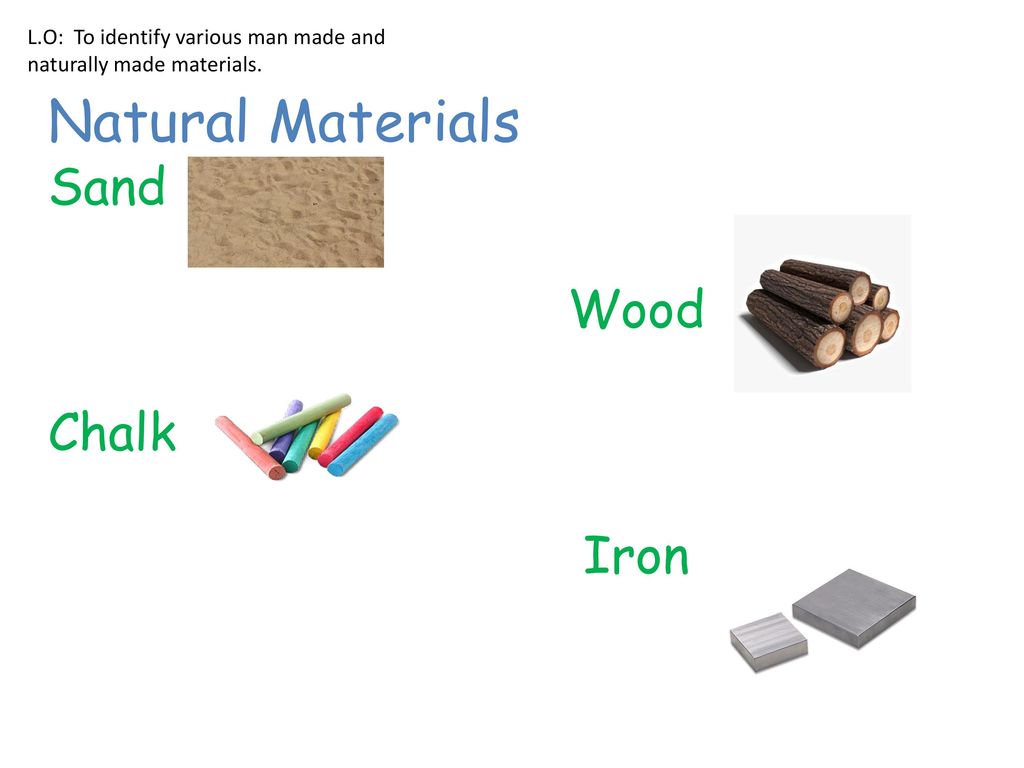 L.O: To identify various man made and naturally made materials.

Natural Materials

Sand

Wood

Chalk

Iron